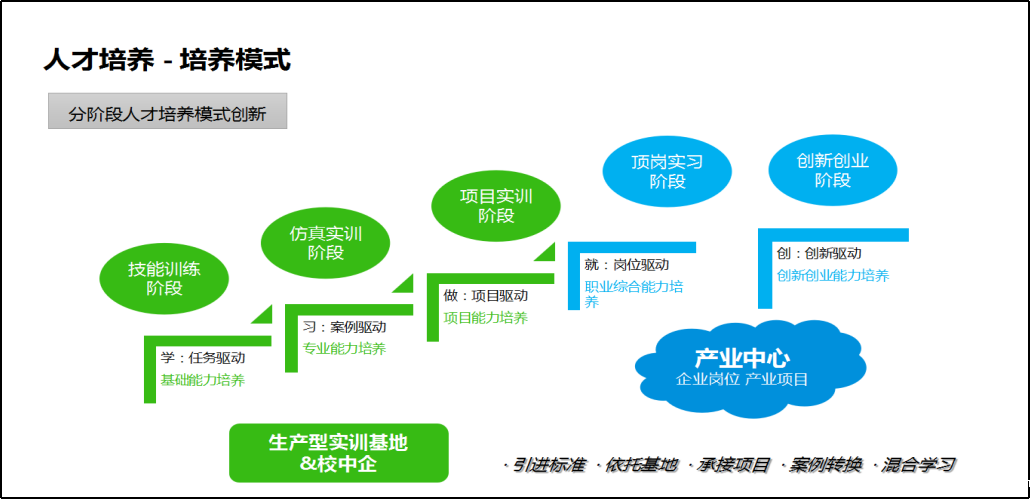 人才培养 - 培养模式

分阶段人才培养模式创新

技能训练阶段

仿真实训阶段

项目实训阶段

顶岗实习阶段

创新创业阶段

学：任务驱动
基础能力培养

习：案例驱动
专业能力培养

做：项目驱动
项目能力培养

就：岗位驱动
职业综合能力培养

创：创新驱动
创新创业能力培养

产业中心
企业岗位 产业项目

生产型实训基地
&校中企

· 引进标准 · 依托基地 · 承接项目 · 案例转换 · 混合学习